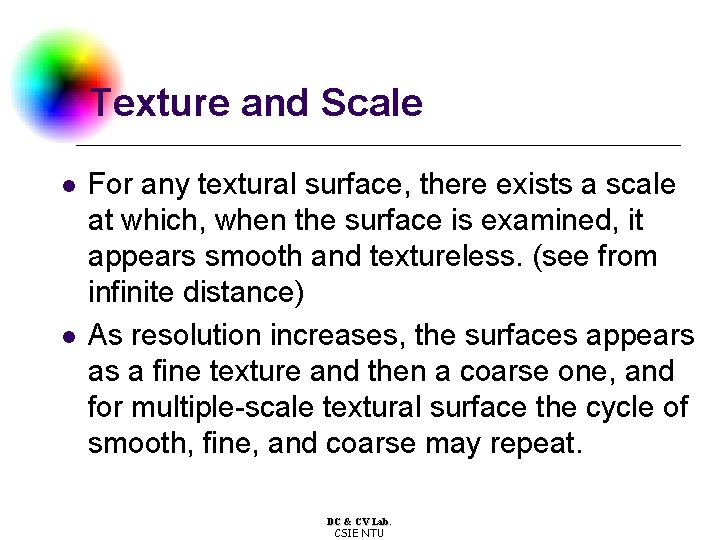 Texture and Scale

- For any textural surface, there exists a scale at which, when the surface is examined, it appears smooth and textureless. (see from infinite distance)
- As resolution increases, the surfaces appears as a fine texture and then a coarse one, and for multiple-scale textural surface the cycle of smooth, fine, and coarse may repeat.

DC & CV Lab.
CSIE NTU